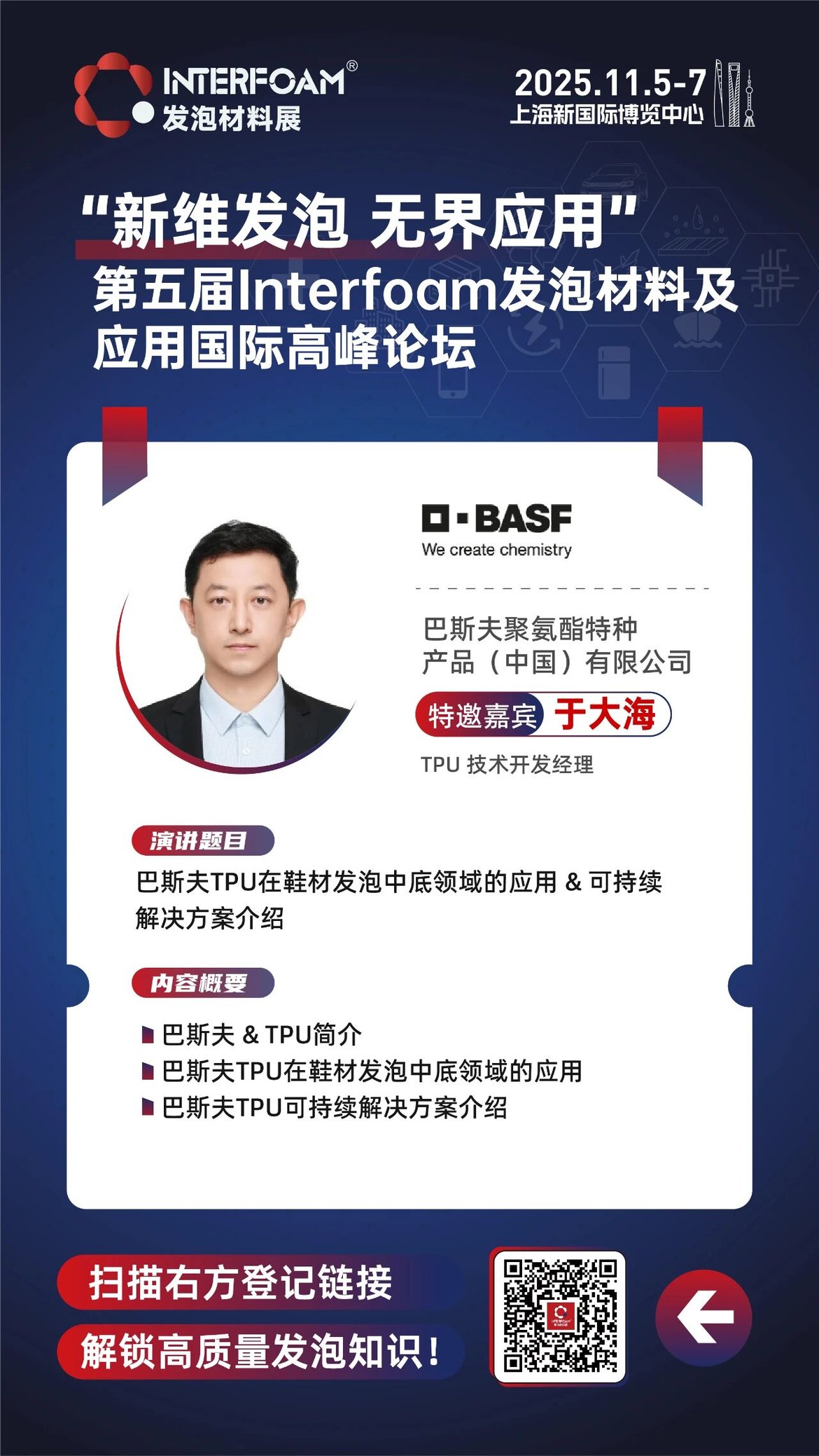 INTERFOAM®
发泡材料展

2025.11.5-7
上海新国际博览中心

“新维发泡 无界应用”
第五届Interfoam发泡材料及应用国际高峰论坛

BASF
We create chemistry

巴斯夫聚氨酯特种产品（中国）有限公司

特邀嘉宾 于大海

TPU 技术开发经理

演讲题目

巴斯夫TPU在鞋材发泡中底领域的应用 & 可持续解决方案介绍

内容概要

巴斯夫 & TPU简介
巴斯夫TPU在鞋材发泡中底领域的应用
巴斯夫TPU可持续解决方案介绍

扫描右方登记链接
解锁高质量发泡知识！